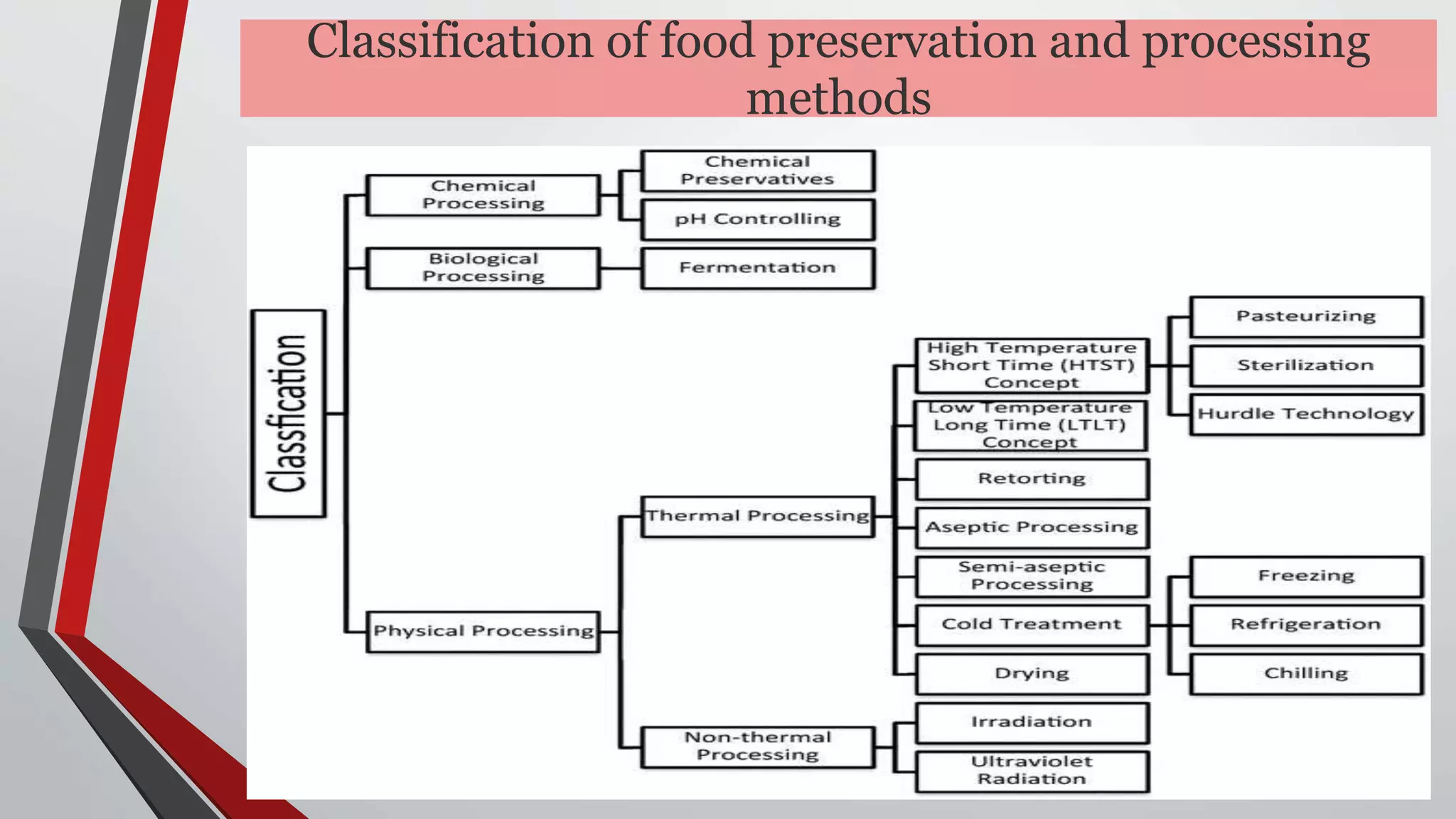 Classification of food preservation and processing methods

Classfication

Chemical Processing

Chemical Preservatives

pH Controlling

Biological Processing

Fermentation

Physical Processing

Thermal Processing

High Temperature Short Time (HTST) Concept

Pasteurizing

Sterilization

Hurdle Technology

Low Temperature Long Time (LTLT) Concept

Retorting

Aseptic Processing

Semi-aseptic Processing

Cold Treatment

Freezing

Refrigeration

Chilling

Drying

Non-thermal Processing

Irradiation

Ultraviolet Radiation